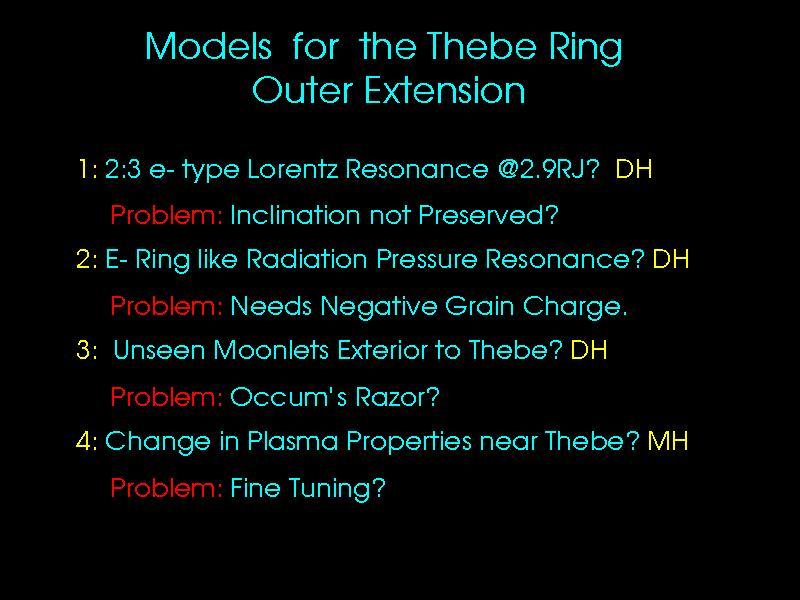 Models for the Thebe Ring Outer Extension

1: 2:3 e- type Lorentz Resonance @2.9RJ? DH

Problem: Inclination not Preserved?

2: E- Ring like Radiation Pressure Resonance? DH

Problem: Needs Negative Grain Charge.

3: Unseen Moonlets Exterior to Thebe? DH

Problem: Occum's Razor?

4: Change in Plasma Properties near Thebe? MH

Problem: Fine Tuning?